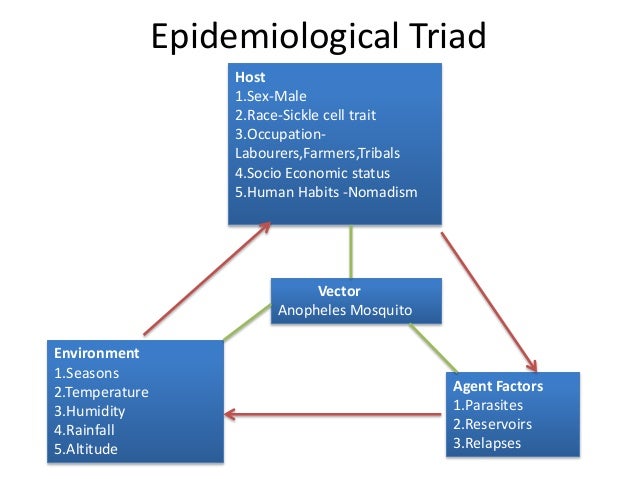 Epidemiological Triad

Host
1.Sex-Male
2.Race-Sickle cell trait
3.Occupation-Labourers,Farmers,Tribals
4.Socio Economic status
5.Human Habits -Nomadism

Vector
Anopheles Mosquito

Environment
1.Seasons
2.Temperature
3.Humidity
4.Rainfall
5.Altitude

Agent Factors
1.Parasites
2.Reservoirs
3.Relapses